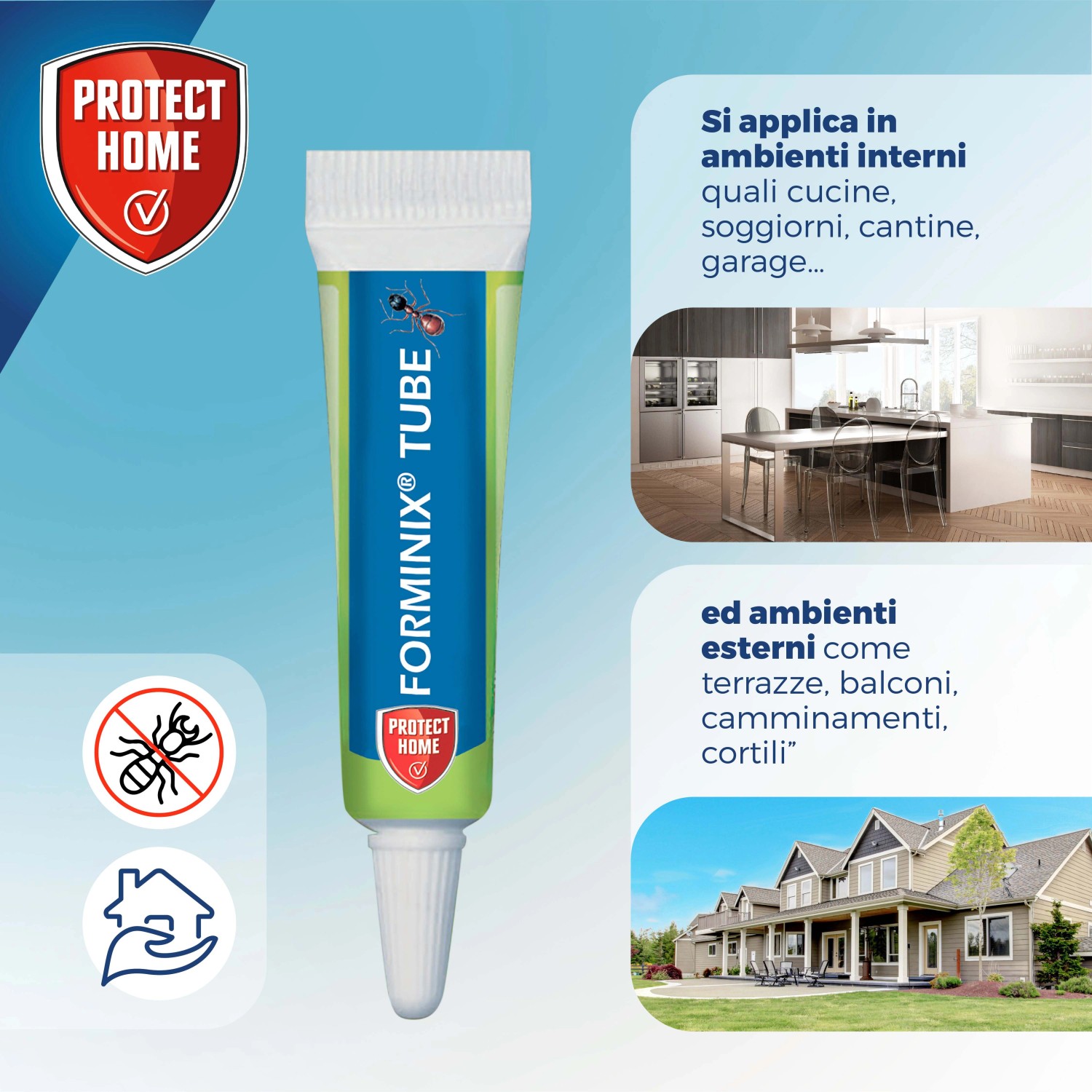 PROTECT HOME

FORMINIX® TUBE

PROTECT HOME

Si applica in ambienti interni quali cucine, soggiorni, cantine, garage...

ed ambienti esterni come terrazze, balconi, camminamenti, cortili”